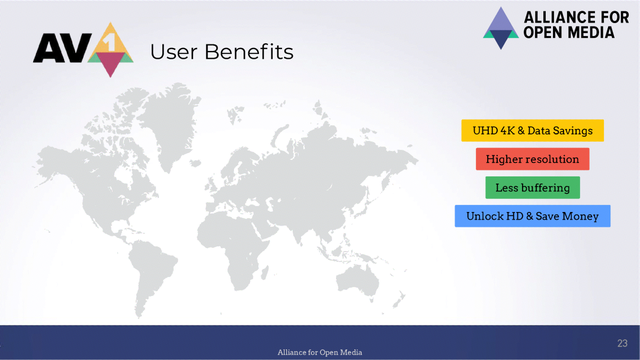 AV1 User Benefits

ALLIANCE FOR OPEN MEDIA

UHD 4K & Data Savings

Higher resolution

Less buffering

Unlock HD & Save Money

Alliance for Open Media

23